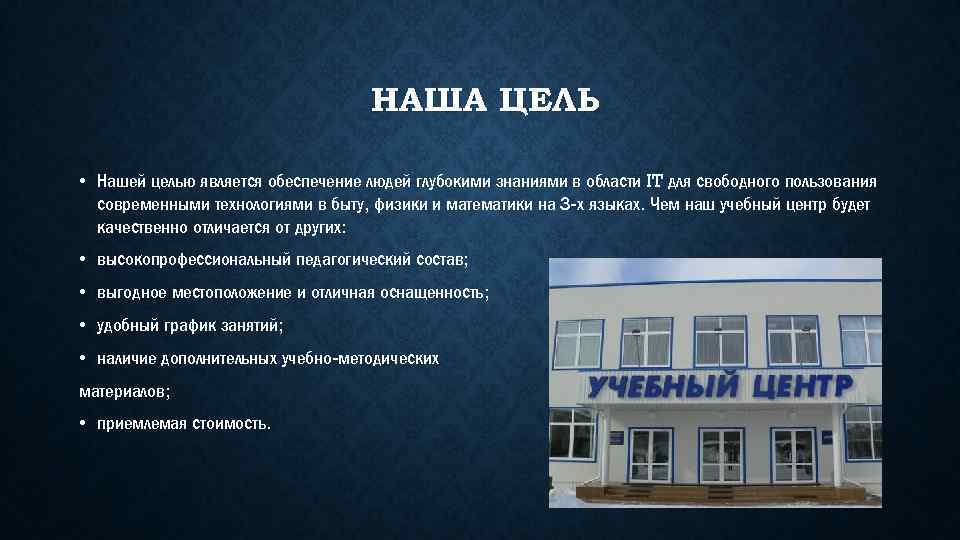 НАША ЦЕЛЬ

• Нашей целью является обеспечение людей глубокими знаниями в области IT для свободного пользования современными технологиями в быту, физики и математики на 3-х языках. Чем наш учебный центр будет качественно отличается от других:

• высокопрофессиональный педагогический состав;

• выгодное местоположение и отличная оснащенность;

• удобный график занятий;

• наличие дополнительных учебно-методических материалов;

• приемлемая стоимость.

УЧЕБНЫЙ ЦЕНТР